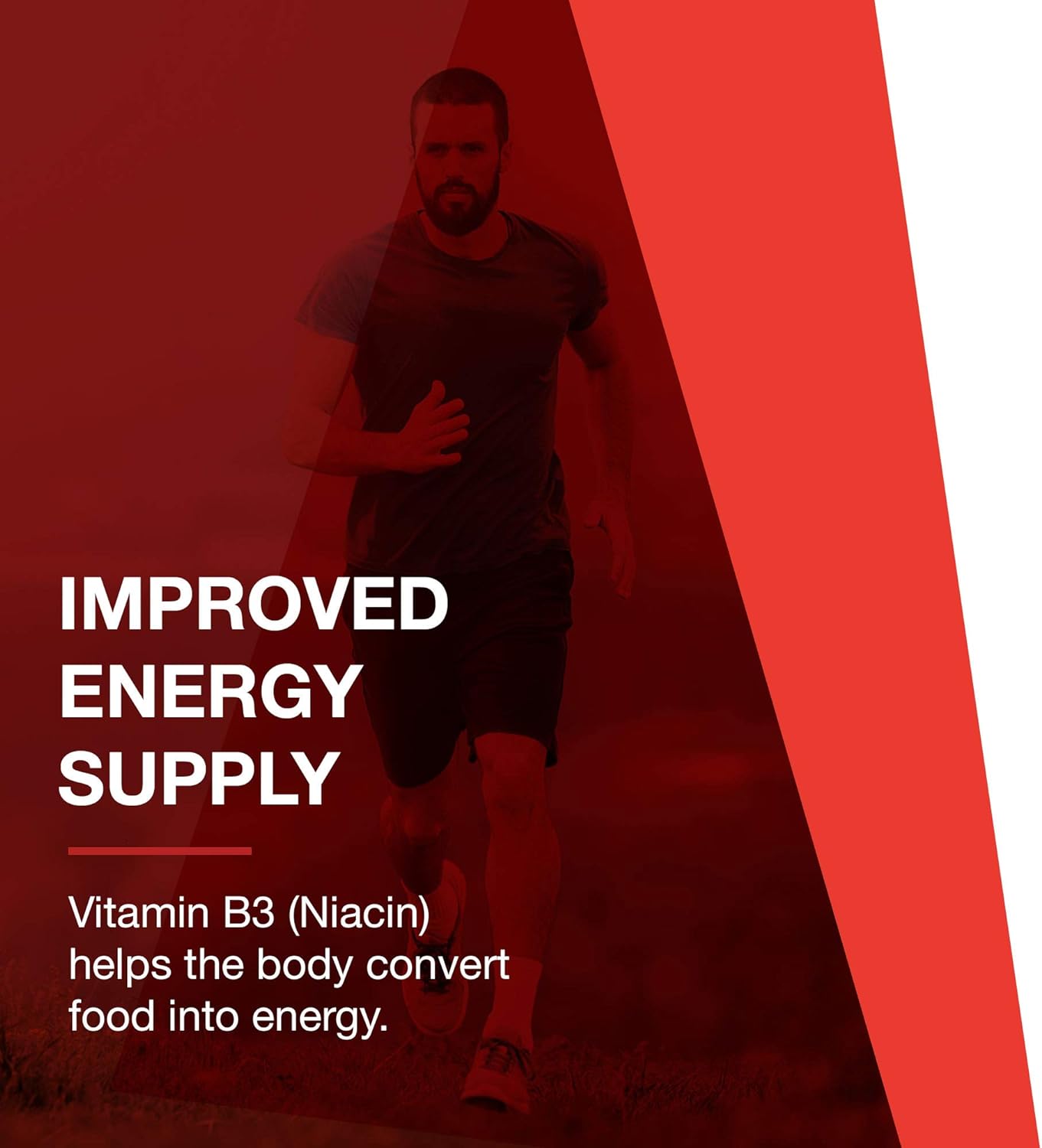 IMPROVED ENERGY SUPPLY

Vitamin B3 (Niacin) helps the body convert food into energy.